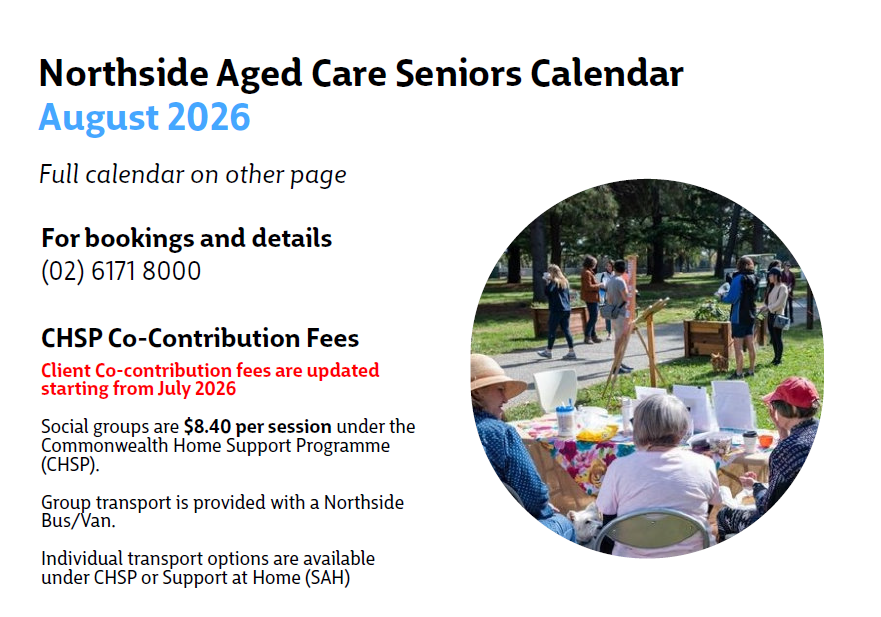 Northside Aged Care Seniors Calendar
August 2026

Full calendar on other page

For bookings and details
(02) 6171 8000

CHSP Co-Contribution Fees

Client Co-contribution fees are updated starting from July 2026

Social groups are $8.40 per session under the Commonwealth Home Support Programme (CHSP).

Group transport is provided with a Northside Bus/Van.

Individual transport options are available under CHSP or Support at Home (SAH)